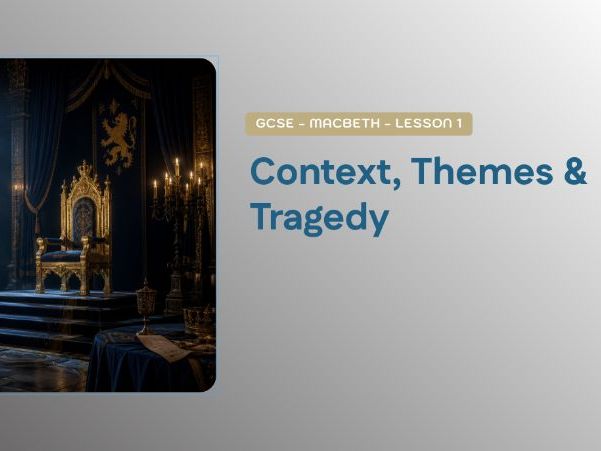 GCSE - MACBETH - LESSON 1

Context, Themes & Tragedy